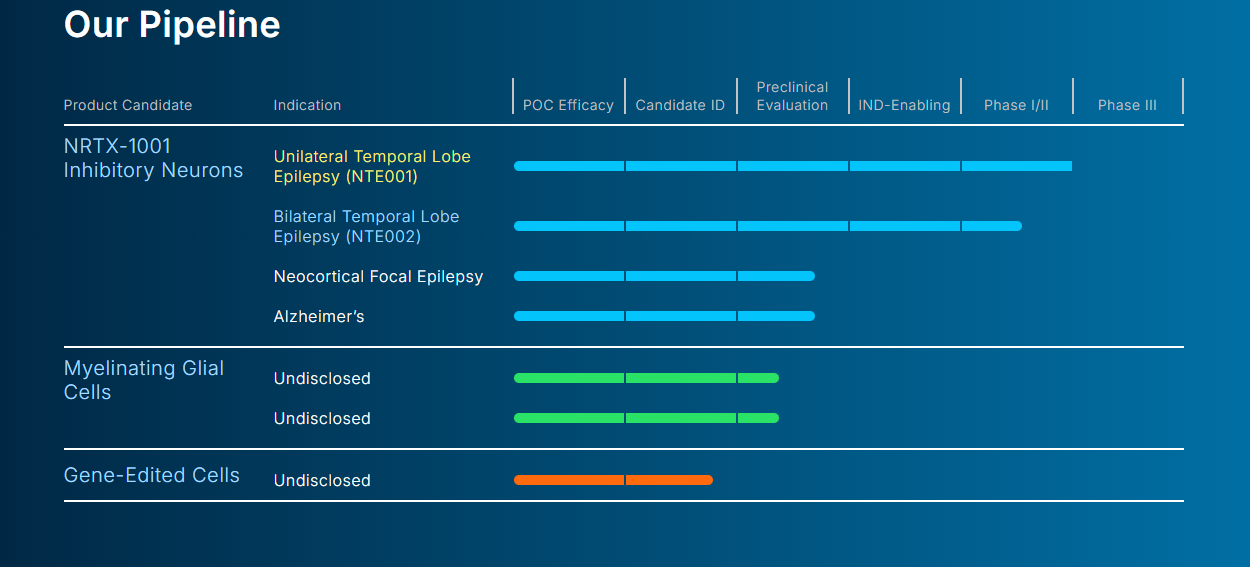 Our Pipeline

| Product Candidate | Indication | POC Efficacy | Candidate ID | Preclinical Evaluation | IND-Enabling | Phase I/II | Phase III |
|---|---|---|---|---|---|---|---|
| NRTX-1001 Inhibitory Neurons | Unilateral Temporal Lobe Epilepsy (NTE001) | | | | | | |
| | Bilateral Temporal Lobe Epilepsy (NTE002) | | | | | | |
| | Neocortical Focal Epilepsy | | | | | | |
| | Alzheimer's | | | | | | |
| Myelinating Glial Cells | Undisclosed | | | | | | |
| | Undisclosed | | | | | | |
| Gene-Edited Cells | Undisclosed | | | | | | |